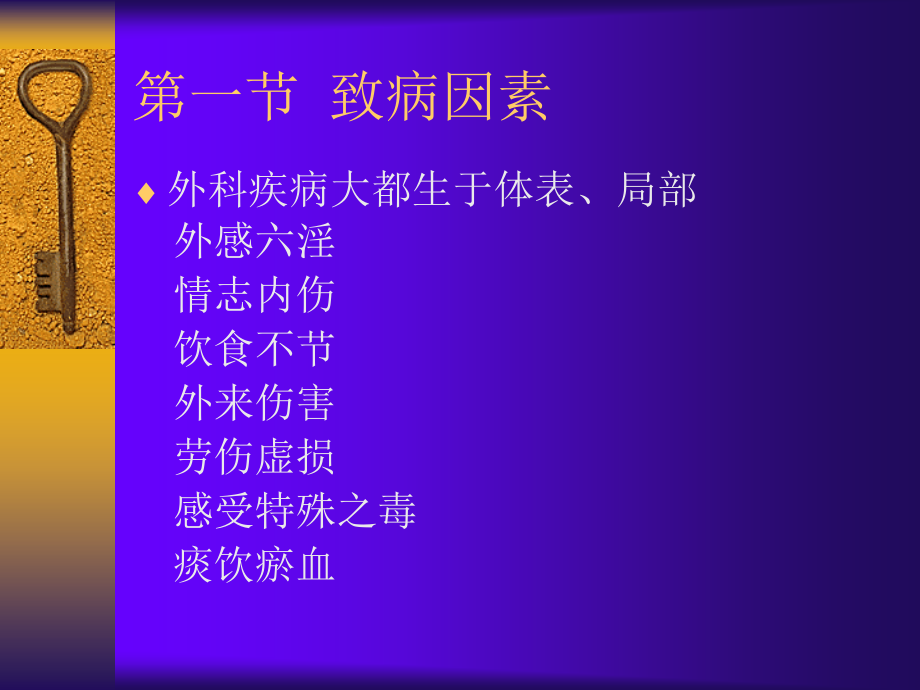 第一节 致病因素

♦ 外科疾病大都生于体表、局部
外感六淫
情志内伤
饮食不节
外来伤害
劳伤虚损
感受特殊之毒
痰饮瘀血